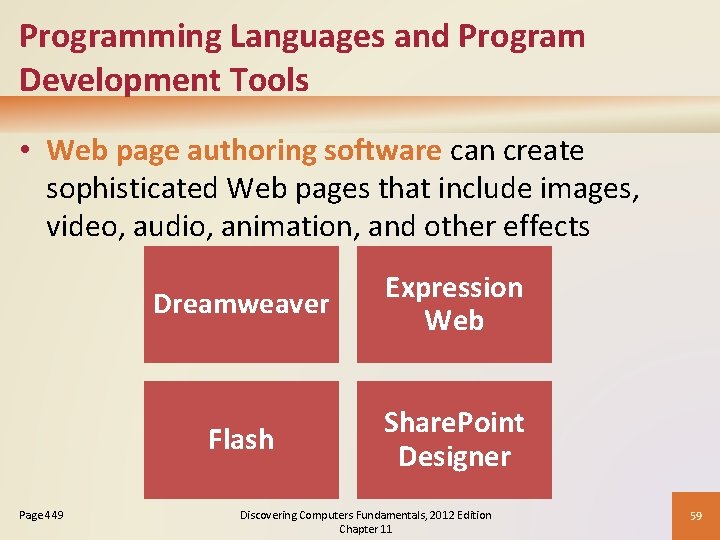 Programming Languages and Program Development Tools

• Web page authoring software can create sophisticated Web pages that include images, video, audio, animation, and other effects

Dreamweaver

Expression Web

Flash

SharePoint Designer

Page 449

Discovering Computers Fundamentals, 2012 Edition
Chapter 11

59